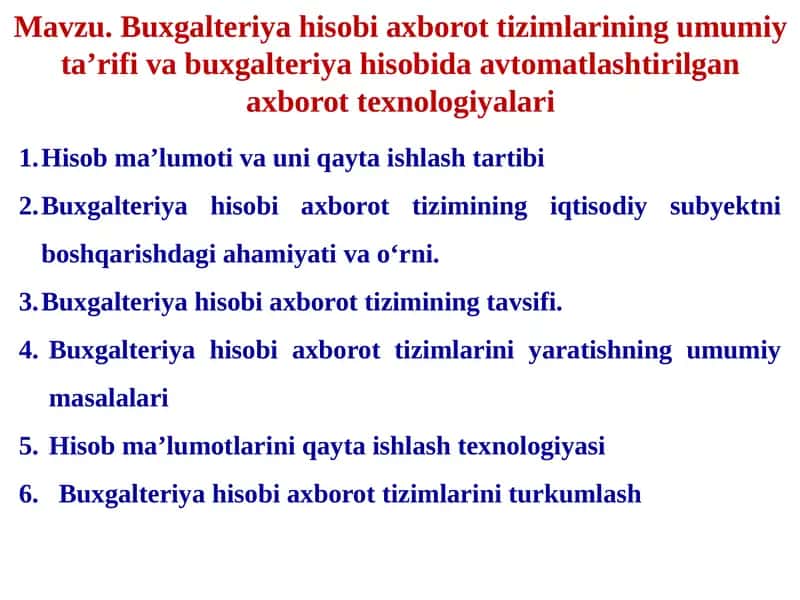 Mavzu. Buxgalteriya hisobi axborot tizimlarining umumiy ta’rifi va buxgalteriya hisobida avtomatlashtirilgan axborot texnologiyalari

1. Hisob ma’lumoti va uni qayta ishlash tartibi
2. Buxgalteriya hisobi axborot tizimining iqtisodiy subyektni boshqarishdagi ahamiyati va o‘rni.
3. Buxgalteriya hisobi axborot tizimining tavsifi.
4. Buxgalteriya hisobi axborot tizimlarini yaratishning umumiy masalalari
5. Hisob ma’lumotlarini qayta ishlash texnologiyasi
6. Buxgalteriya hisobi axborot tizimlarini turkumlash